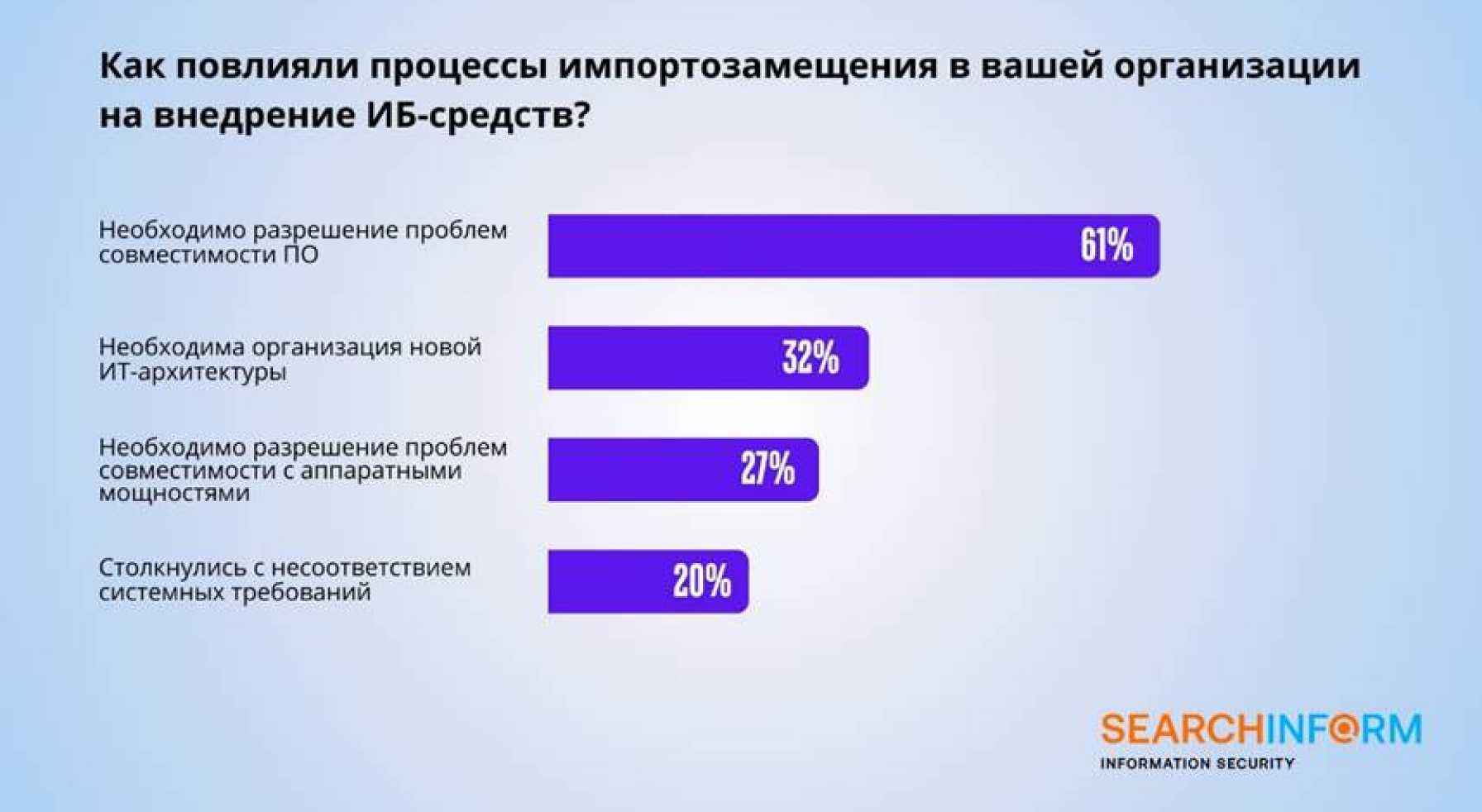 Как повлияли процессы импортозамещения в вашей организации на внедрение ИБ-средств?

Необходимо разрешение проблем совместимости ПО

61%

Необходима организация новой ИТ-архитектуры

32%

Необходимо разрешение проблем совместимости с аппаратными мощностями

27%

Столкнулись с несоответствием системных требований

20%

SEARCHINFORM
INFORMATION SECURITY